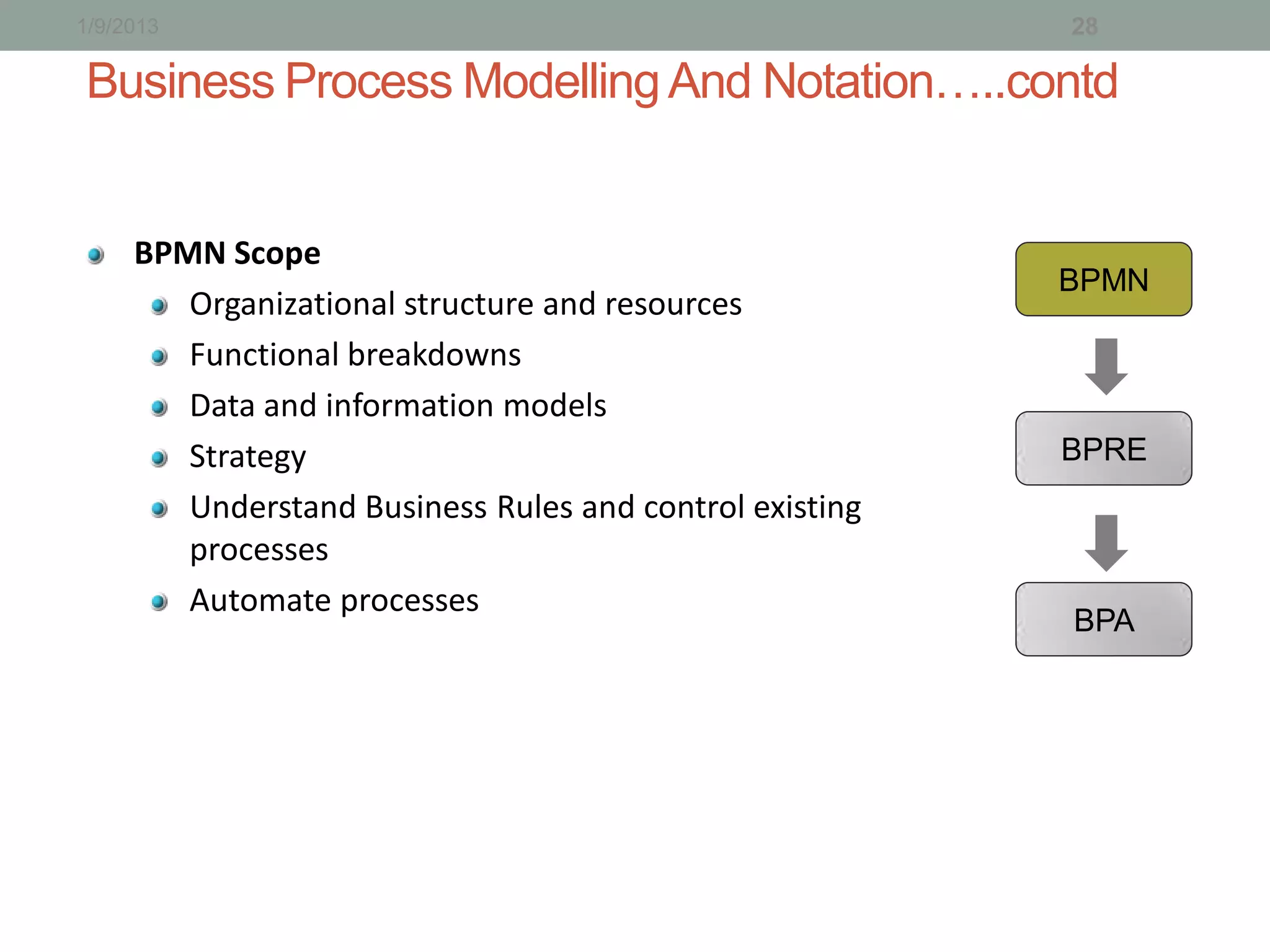 1/9/2013

28

Business Process Modelling And Notation…..contd

BPMN Scope

Organizational structure and resources

Functional breakdowns

Data and information models

Strategy

Understand Business Rules and control existing processes

Automate processes

BPMN

BPRE

BPA